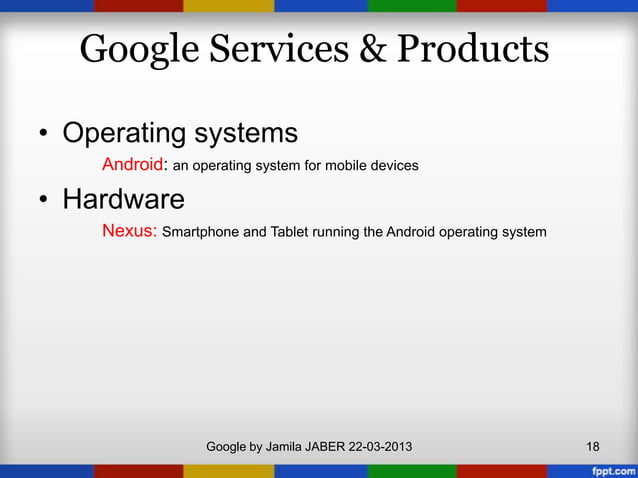 Google Services & Products

• Operating systems

Android: an operating system for mobile devices

• Hardware

Nexus: Smartphone and Tablet running the Android operating system

Google by Jamila JABER 22-03-2013

18

fppt.com